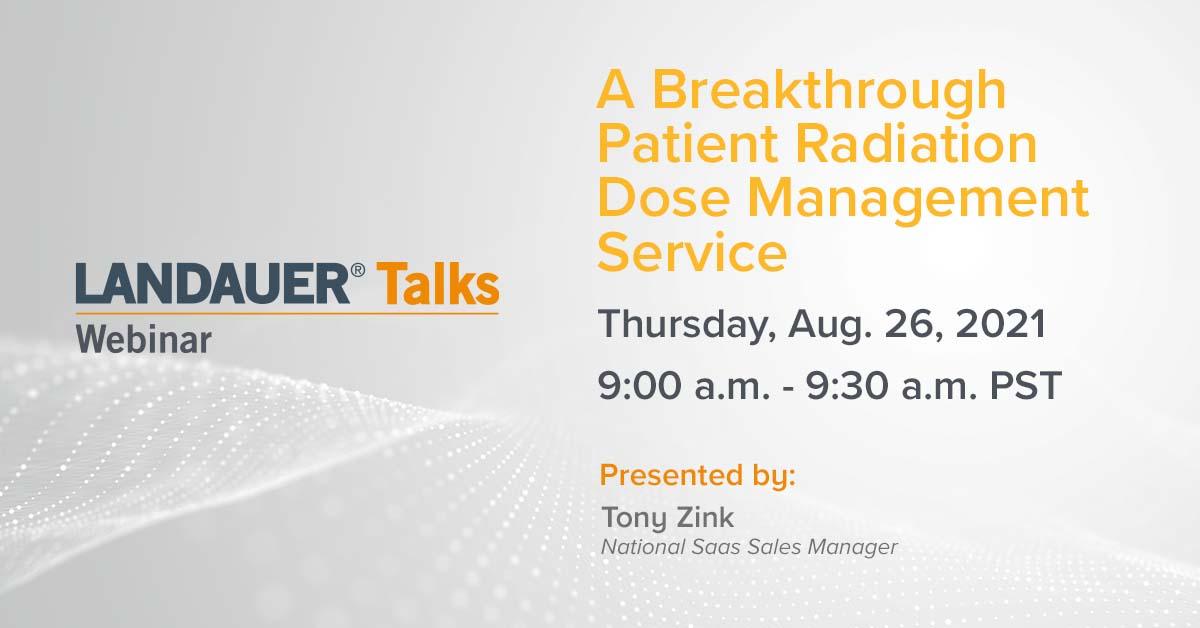 LANDAUER® Talks
Webinar

A Breakthrough Patient Radiation Dose Management Service

Thursday, Aug. 26, 2021

9:00 a.m. - 9:30 a.m. PST

Presented by:

Tony Zink
National Saas Sales Manager